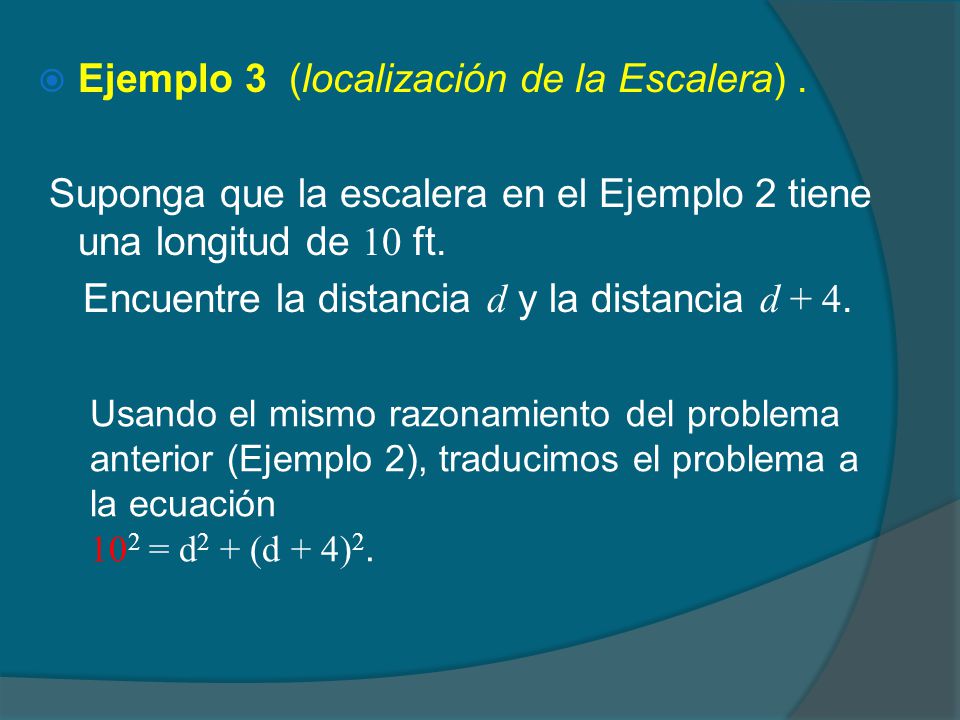 Ejemplo 3 (localización de la Escalera) .

Suponga que la escalera en el Ejemplo 2 tiene una longitud de $10$ ft.

Encuentre la distancia $d$ y la distancia $d + 4$.

Usando el mismo razonamiento del problema anterior (Ejemplo 2), traducimos el problema a la ecuación
$10^2 = d^2 + (d + 4)^2$.